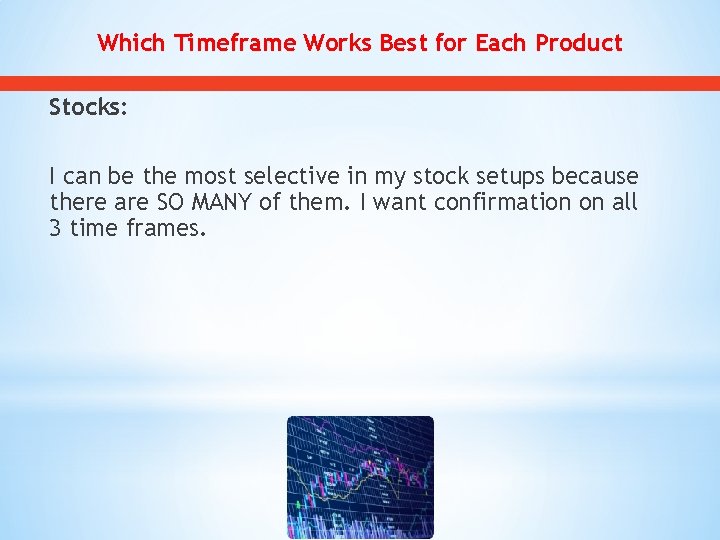 Which Timeframe Works Best for Each Product

Stocks:

I can be the most selective in my stock setups because there are SO MANY of them. I want confirmation on all 3 time frames.